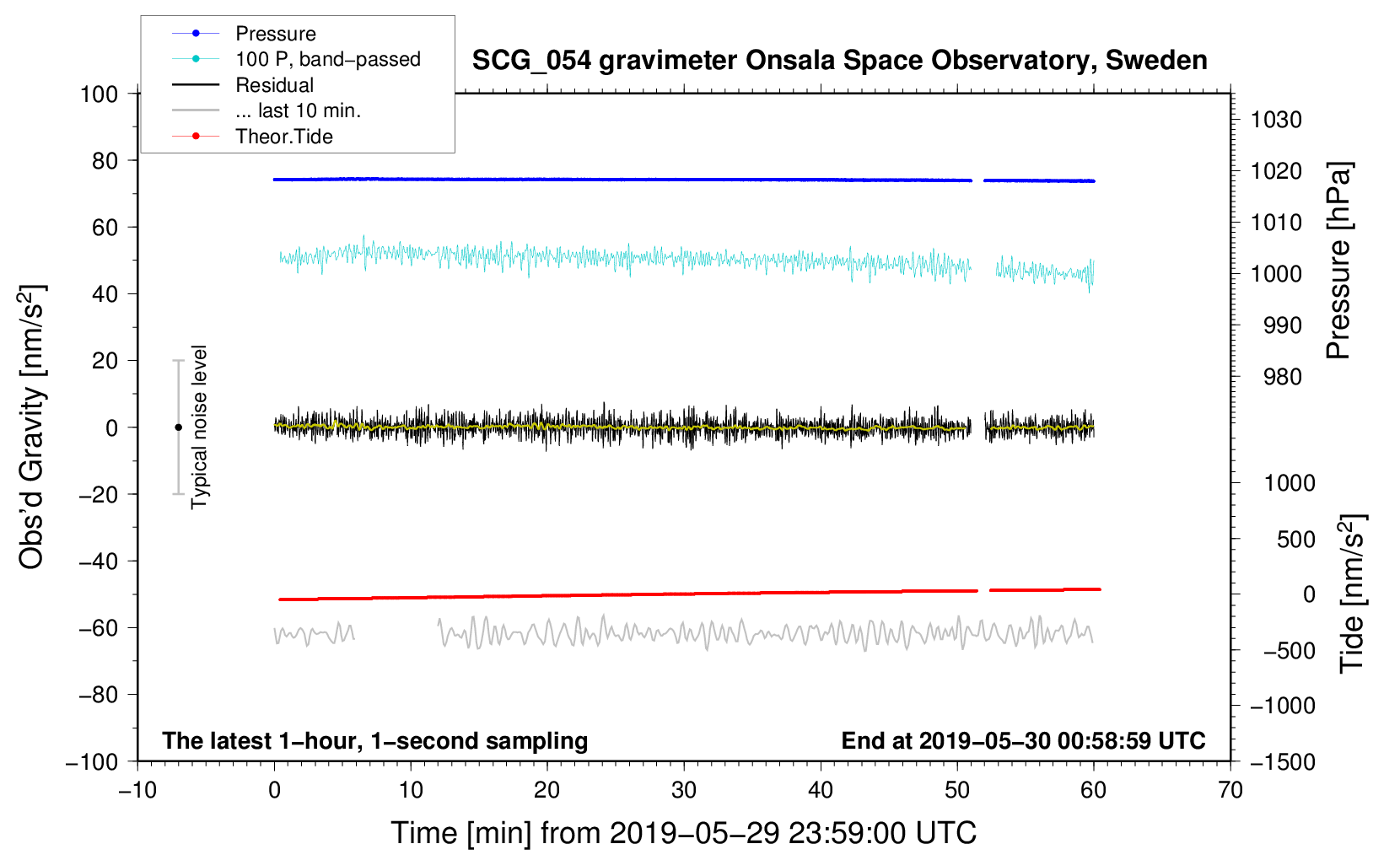 Pressure
100 P, band−passed
Residual
... last 10 min.
Theor.Tide

SCG_054 gravimeter Onsala Space Observatory, Sweden

100
80
60
40
20
0
−20
−40
−60
−80
−100

Obs'd Gravity [nm/s$^2$]

Typical noise level

1030
1020
1010
1000
990
980

Pressure [hPa]

1000
500
0
−500
−1000
−1500

Tide [nm/s$^2$]

The latest 1−hour, 1−second sampling
End at 2019−05−30 00:58:59 UTC

−10
0
10
20
30
40
50
60
70

Time [min] from 2019−05−29 23:59:00 UTC